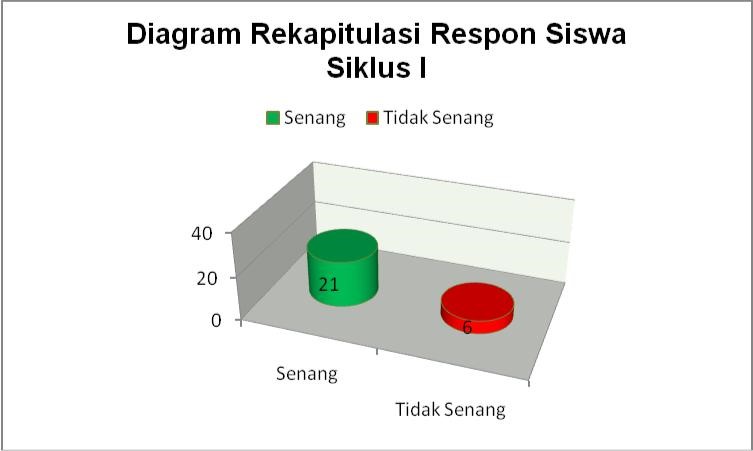 Diagram Rekapitulasi Respon Siswa
Siklus I

Senang Tidak Senang

40
20
0

21
6

Senang
Tidak Senang